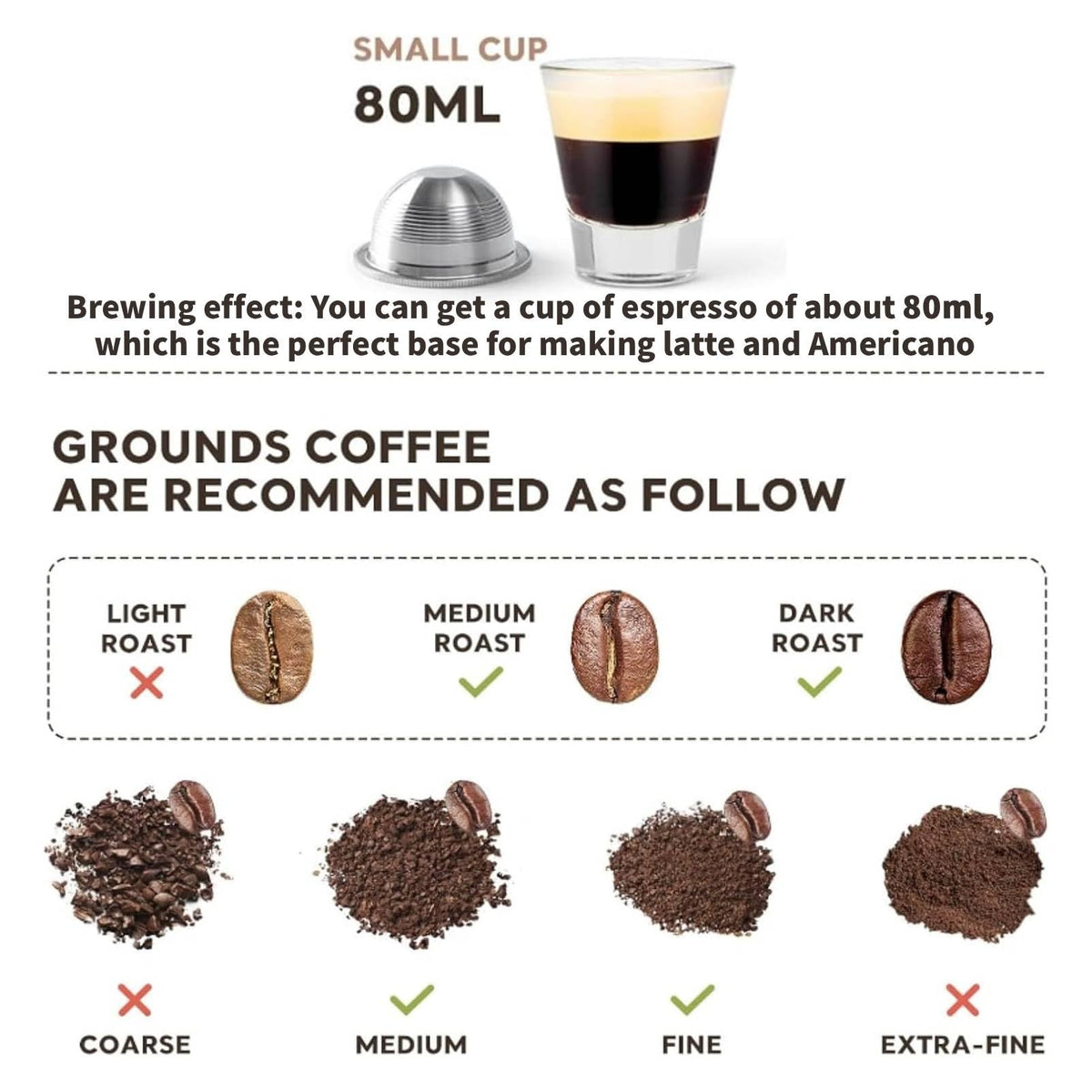 SMALL CUP
80ML

Brewing effect: You can get a cup of espresso of about 80ml, which is the perfect base for making latte and Americano

GROUNDS COFFEE
ARE RECOMMENDED AS FOLLOW

LIGHT ROAST

MEDIUM ROAST

DARK ROAST

COARSE

MEDIUM

FINE

EXTRA-FINE